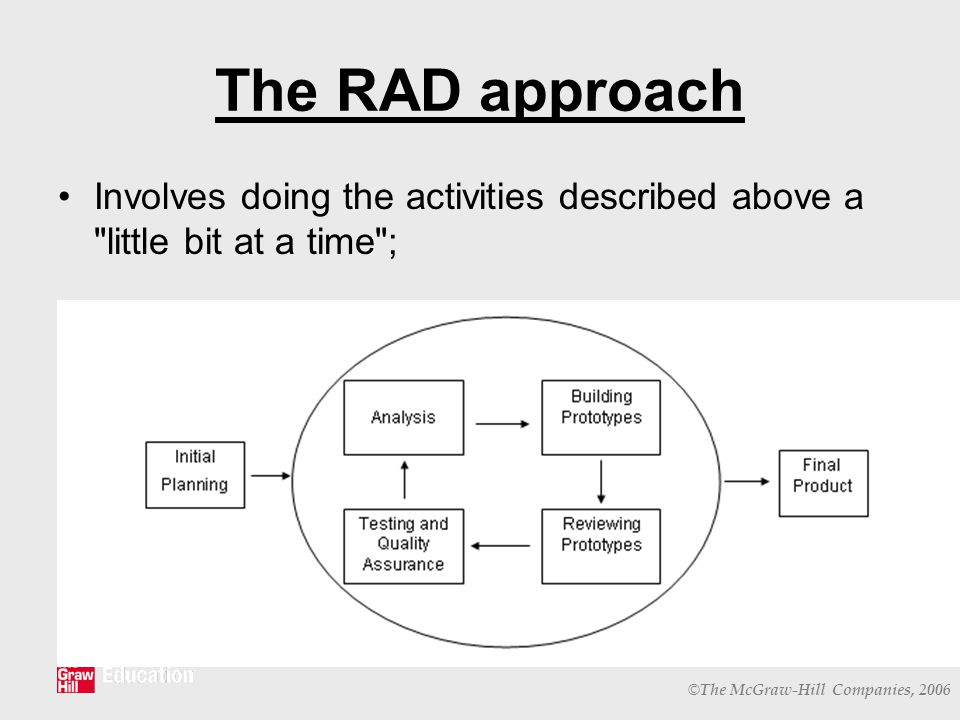 The RAD approach

• Involves doing the activities described above a "little bit at a time";

Initial Planning

Analysis

Building Prototypes

Reviewing Prototypes

Testing and Quality Assurance

Final Product

Graw Hill Education

©The McGraw-Hill Companies, 2006